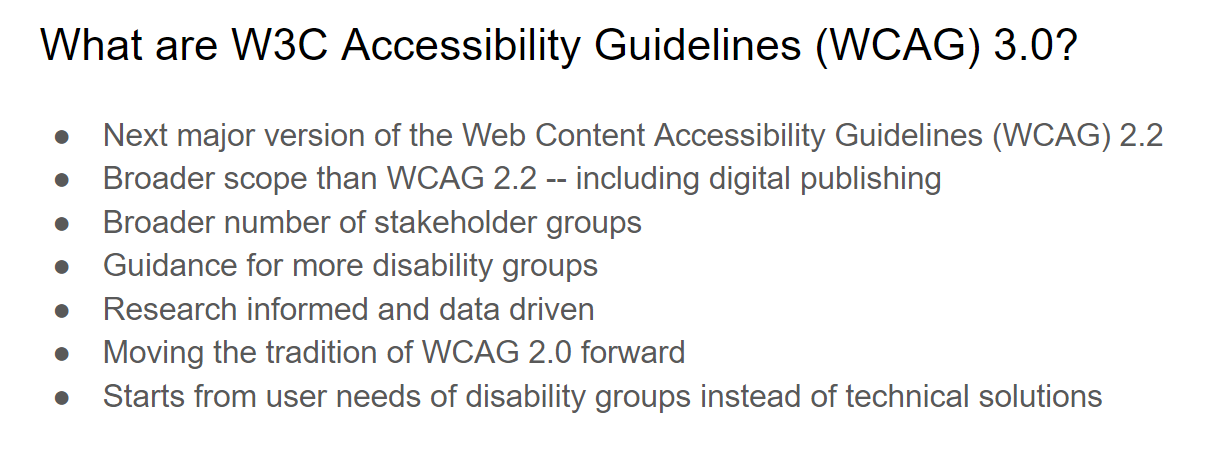 What are W3C Accessibility Guidelines (WCAG) 3.0?

● Next major version of the Web Content Accessibility Guidelines (WCAG) 2.2
● Broader scope than WCAG 2.2 -- including digital publishing
● Broader number of stakeholder groups
● Guidance for more disability groups
● Research informed and data driven
● Moving the tradition of WCAG 2.0 forward
● Starts from user needs of disability groups instead of technical solutions